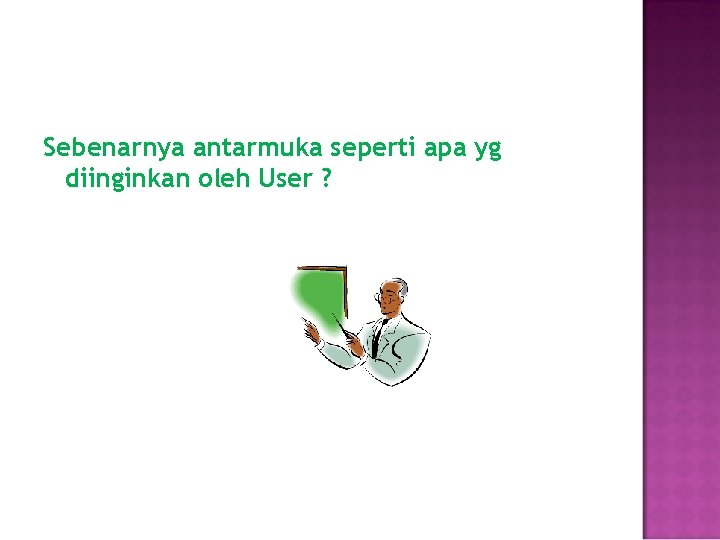 Sebenarnya antarmuka seperti apa yg diinginkan oleh User ?